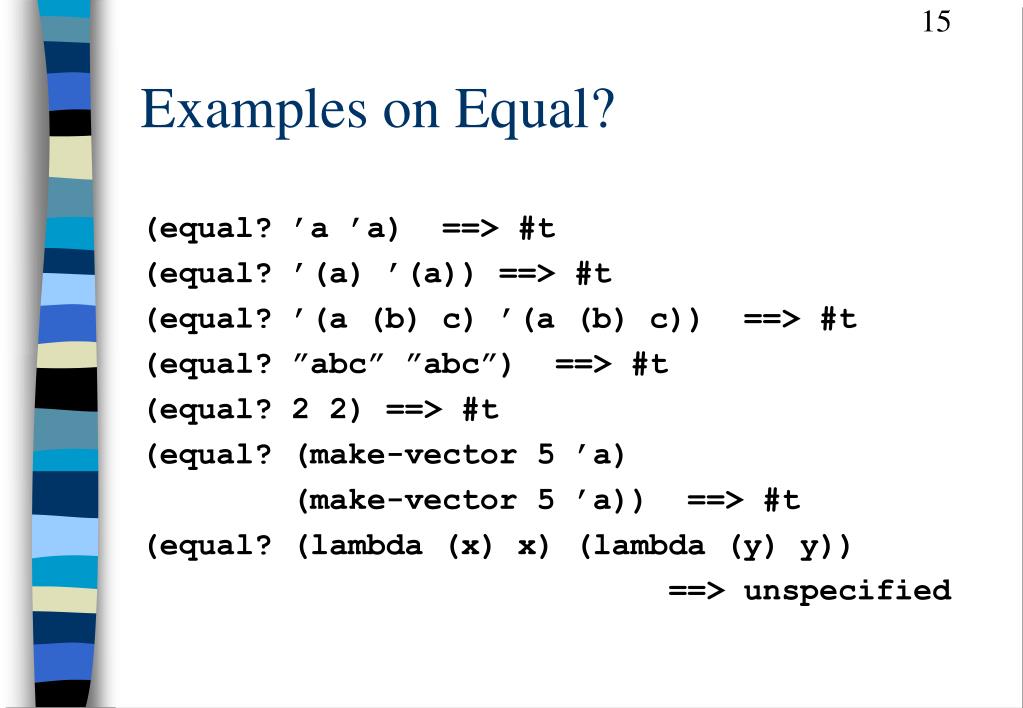 15

Examples on Equal?

(equal? ’a ’a) ==> #t
(equal? ’(a) ’(a)) ==> #t
(equal? ’(a (b) c) ’(a (b) c)) ==> #t
(equal? ”abc” ”abc”) ==> #t
(equal? 2 2) ==> #t
(equal? (make-vector 5 ’a)
(make-vector 5 ’a)) ==> #t
(equal? (lambda (x) x) (lambda (y) y))
==> unspecified